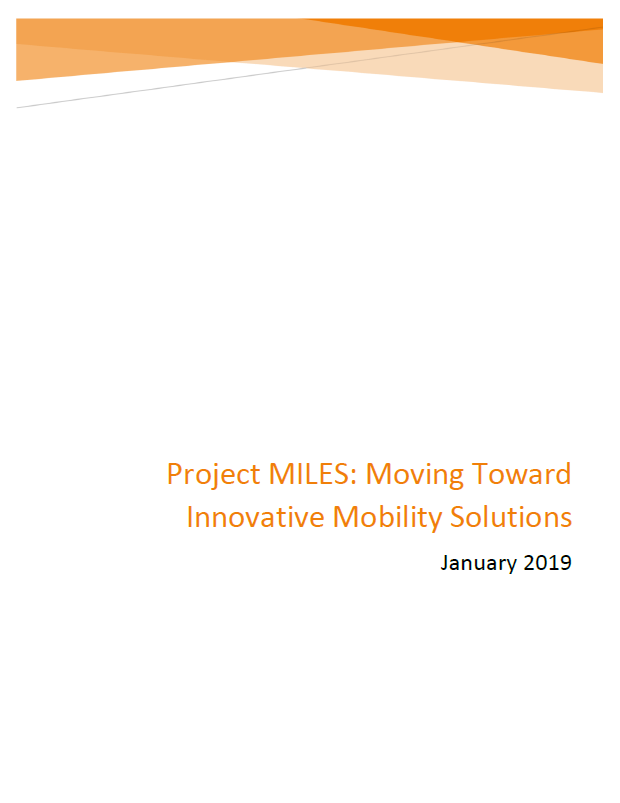 Project MILES: Moving Toward Innovative Mobility Solutions

January 2019